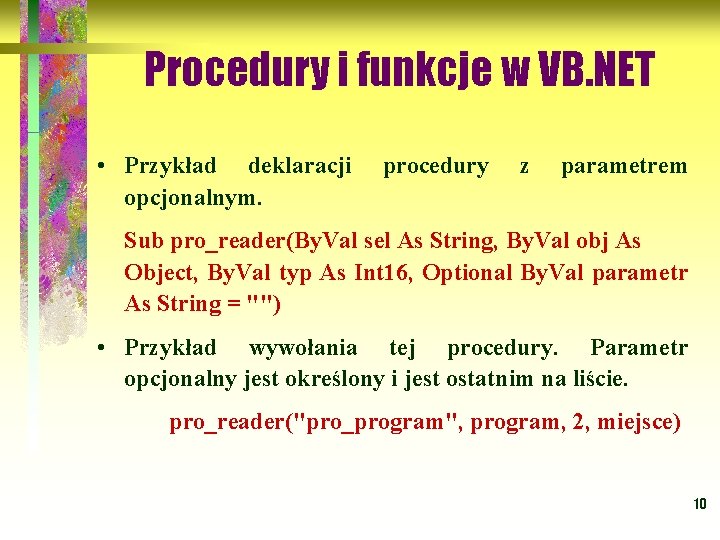 Procedury i funkcje w VB.NET

• Przykład deklaracji procedury z parametrem opcjonalnym.

Sub pro_reader(ByVal sel As String, ByVal obj As Object, ByVal typ As Int16, Optional ByVal parametr As String = "")

• Przykład wywołania tej procedury. Parametr opcjonalny jest określony i jest ostatnim na liście.

pro_reader("pro_program", program, 2, miejsce)

10